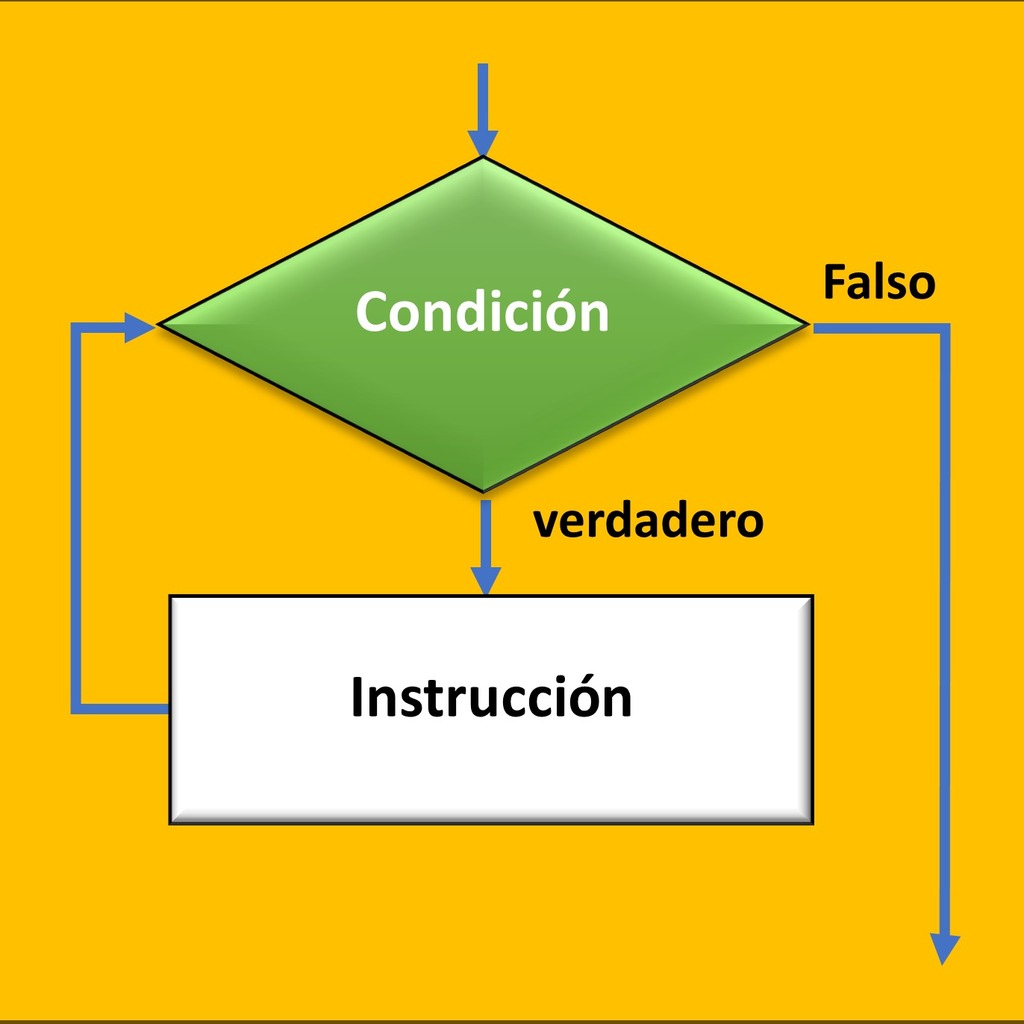 Condición

Falso

verdadero

Instrucción